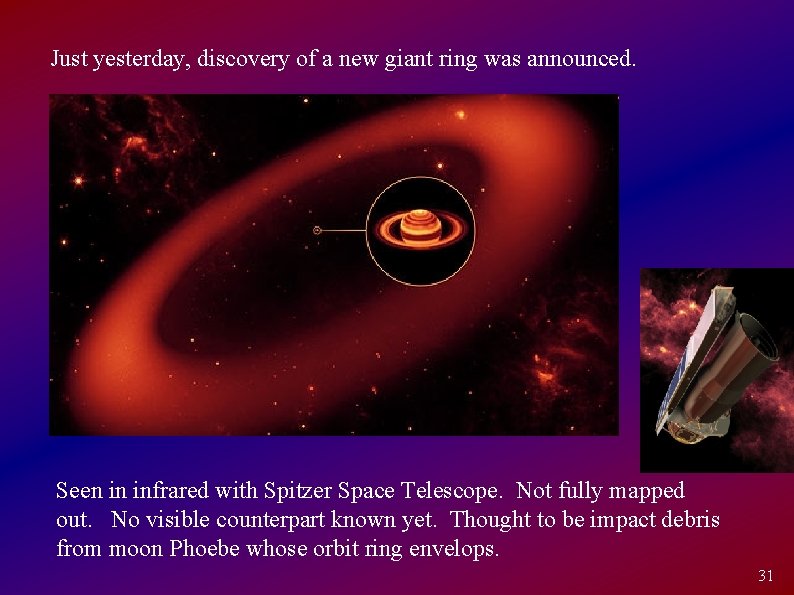 Just yesterday, discovery of a new giant ring was announced.

Seen in infrared with Spitzer Space Telescope.  Not fully mapped out.   No visible counterpart known yet.  Thought to be impact debris from moon Phoebe whose orbit ring envelops.

31